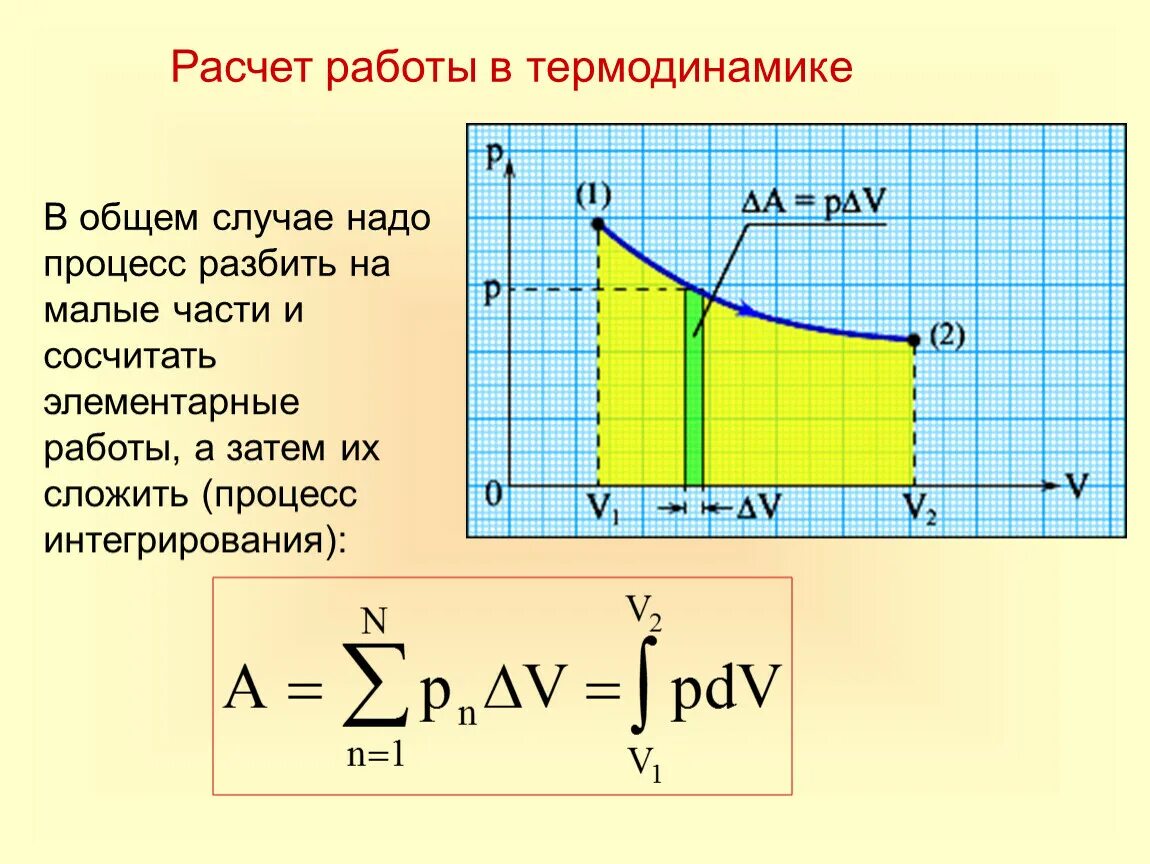 Расчет работы в термодинамике

В общем случае надо процесс разбить на малые части и сосчитать элементарные работы, а затем их сложить (процесс интегрирования):

p
(1)
$\Delta A = p\Delta V$
p
(2)
0
$V_1$
$\Delta V$
$V_2$
V

$A = \sum_{n=1}^{N} p_n \Delta V = \int_{V_1}^{V_2} pdV$